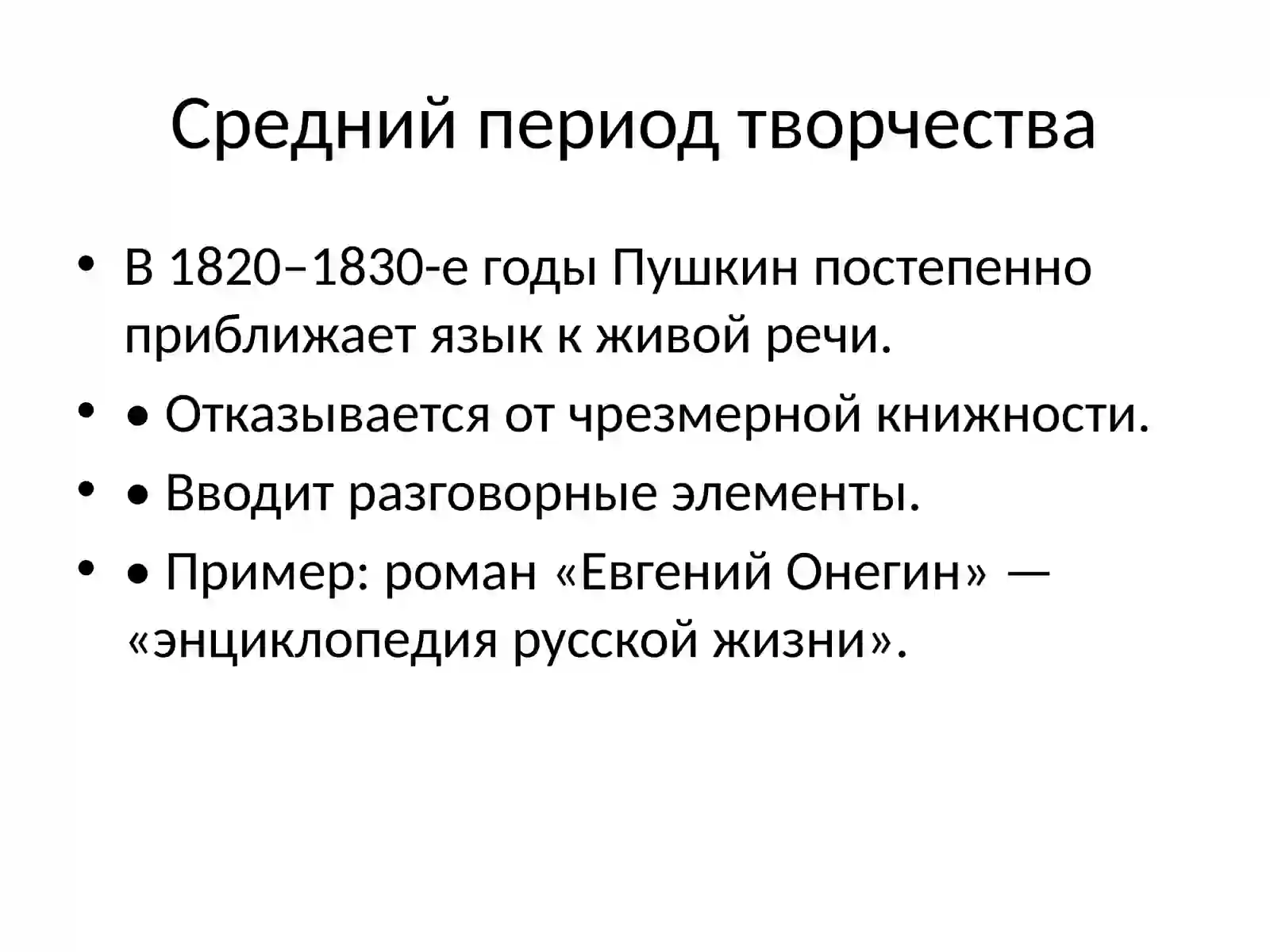 Средний период творчества

• В 1820–1830-е годы Пушкин постепенно приближает язык к живой речи.

• • Отказывается от чрезмерной книжности.

• • Вводит разговорные элементы.

• • Пример: роман «Евгений Онегин» — «энциклопедия русской жизни».